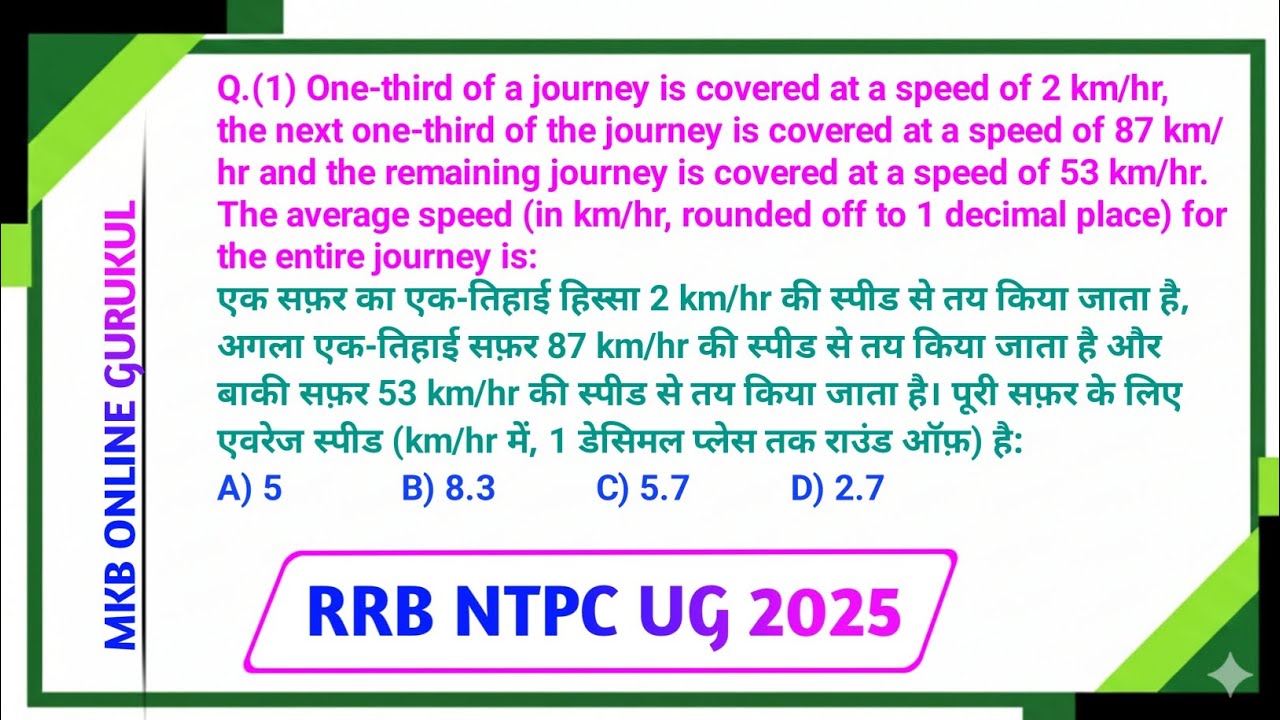 MKB ONLINE GURUKUL

Q.(1) One-third of a journey is covered at a speed of 2 km/hr, the next one-third of the journey is covered at a speed of 87 km/hr and the remaining journey is covered at a speed of 53 km/hr. The average speed (in km/hr, rounded off to 1 decimal place) for the entire journey is:

एक सफ़र का एक-तिहाई हिस्सा 2 km/hr की स्पीड से तय किया जाता है, अगला एक-तिहाई सफ़र 87 km/hr की स्पीड से तय किया जाता है और बाकी सफ़र 53 km/hr की स्पीड से तय किया जाता है। पूरी सफ़र के लिए एवरेज स्पीड (km/hr में, 1 डेसिमल प्लेस तक राउंड ऑफ़) है:

A) 5
B) 8.3
C) 5.7
D) 2.7

RRB NTPC UG 2025